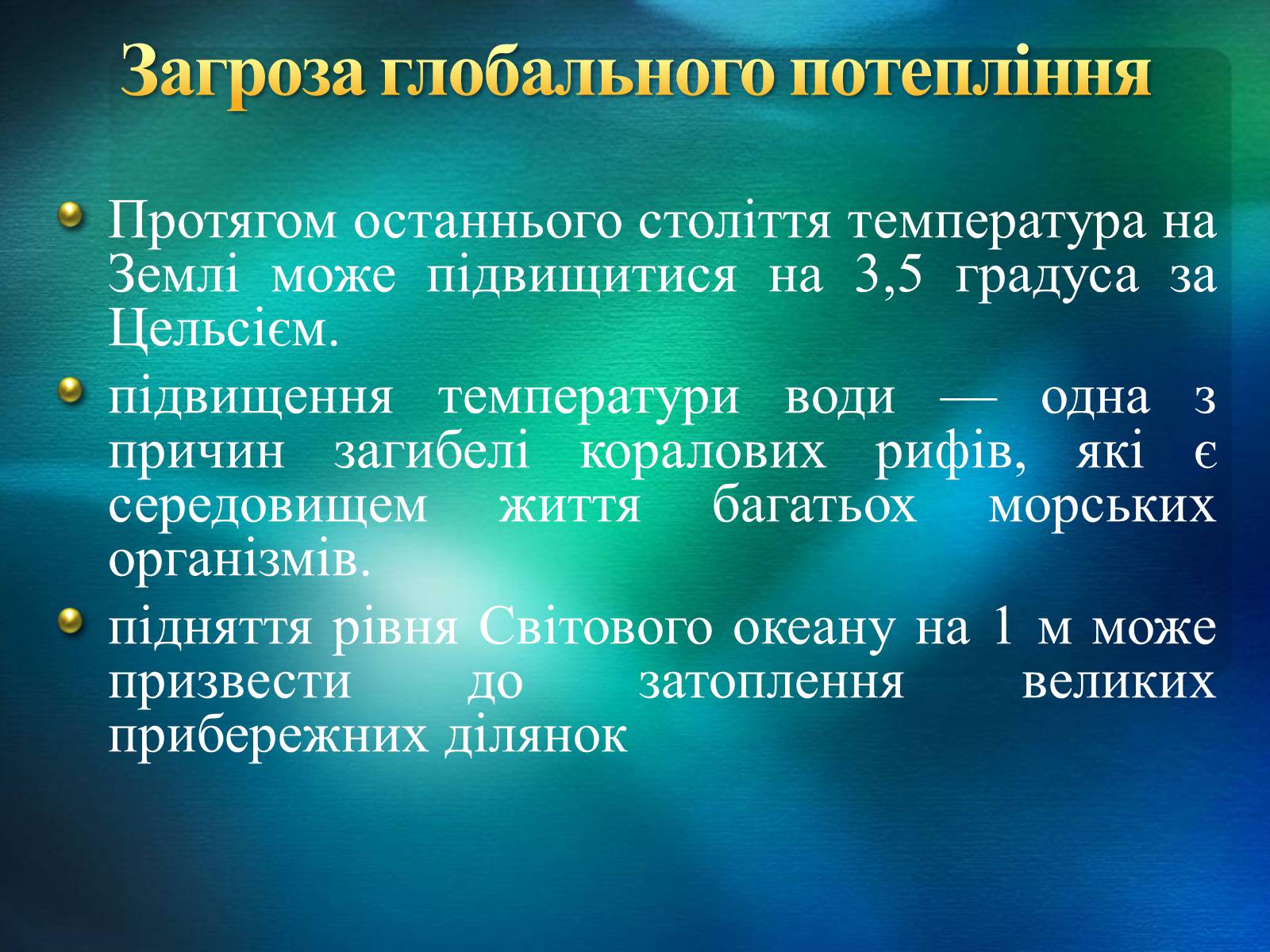 Загроза глобального потепління

Протягом останнього століття температура на Землі може підвищитися на 3,5 градуса за Цельсієм.

підвищення температури води — одна з причин загибелі коралових рифів, які є середовищем життя багатьох морських організмів.

підняття рівня Світового океану на 1 м може призвести до затоплення великих прибережних ділянок